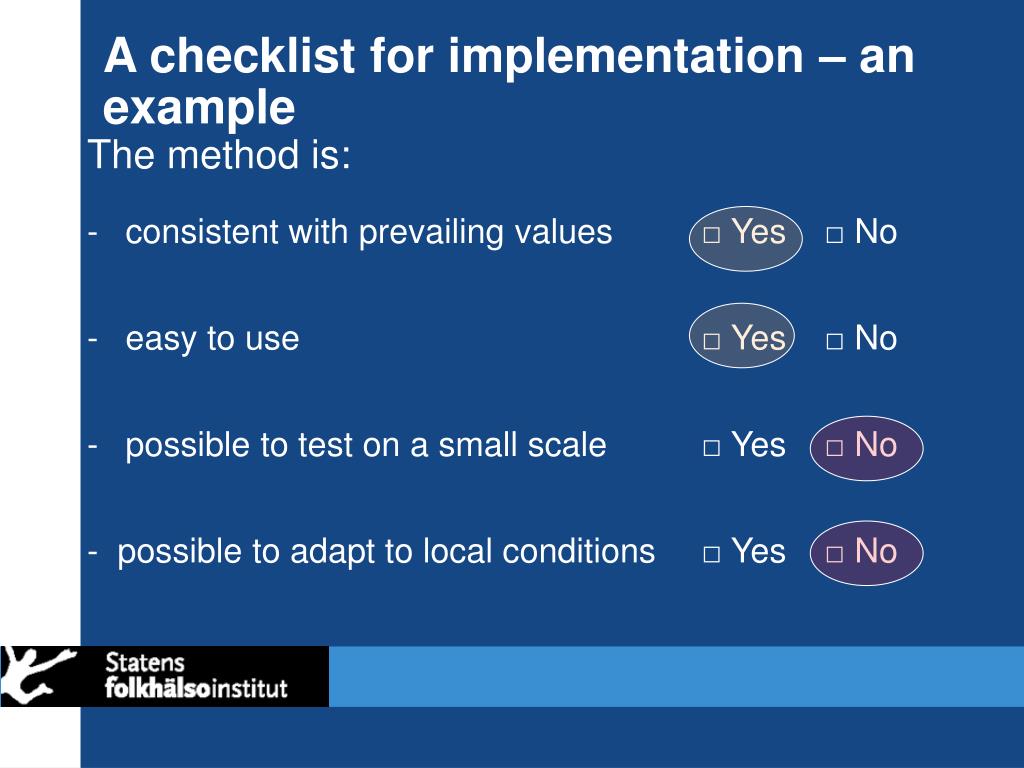 A checklist for implementation – an example

The method is:

- consistent with prevailing values □ Yes □ No

- easy to use □ Yes □ No

- possible to test on a small scale □ Yes □ No

- possible to adapt to local conditions □ Yes □ No

Statens
folkhälsoinstitut